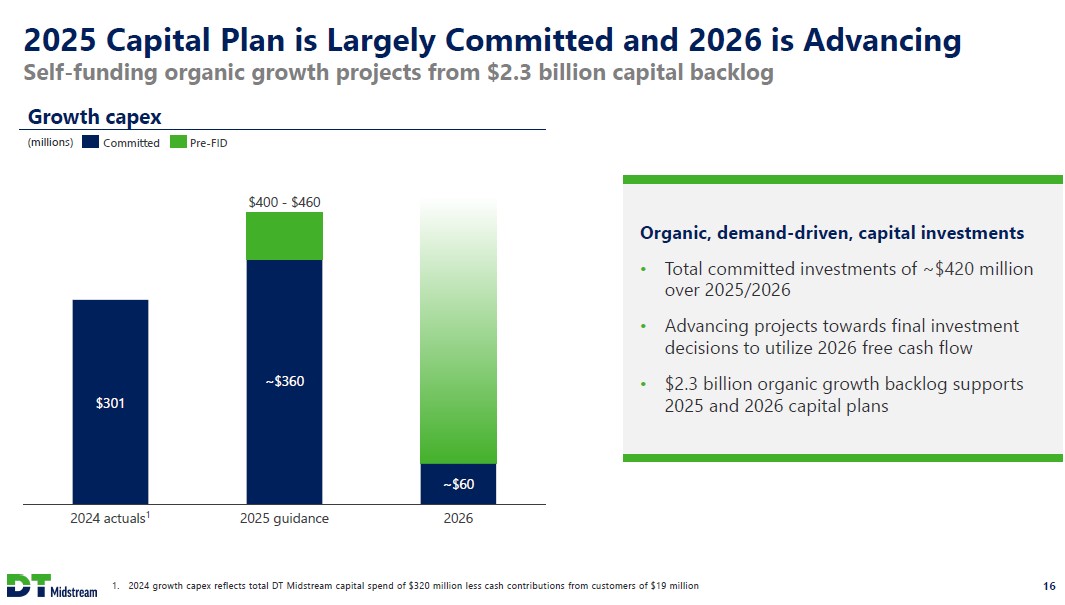 2025 Capital Plan is Largely Committed and 2026 is Advancing
Self-funding organic growth projects from \$2.3 billion capital backlog

Growth capex
(millions) Committed Pre-FID

\$400 - \$460

\$301

~\$360

~\$60

2024 actuals$^1$
2025 guidance
2026

Organic, demand-driven, capital investments
• Total committed investments of ~\$420 million over 2025/2026
• Advancing projects towards final investment decisions to utilize 2026 free cash flow
• \$2.3 billion organic growth backlog supports 2025 and 2026 capital plans

DT Midstream
1. 2024 growth capex reflects total DT Midstream capital spend of \$320 million less cash contributions from customers of \$19 million
16